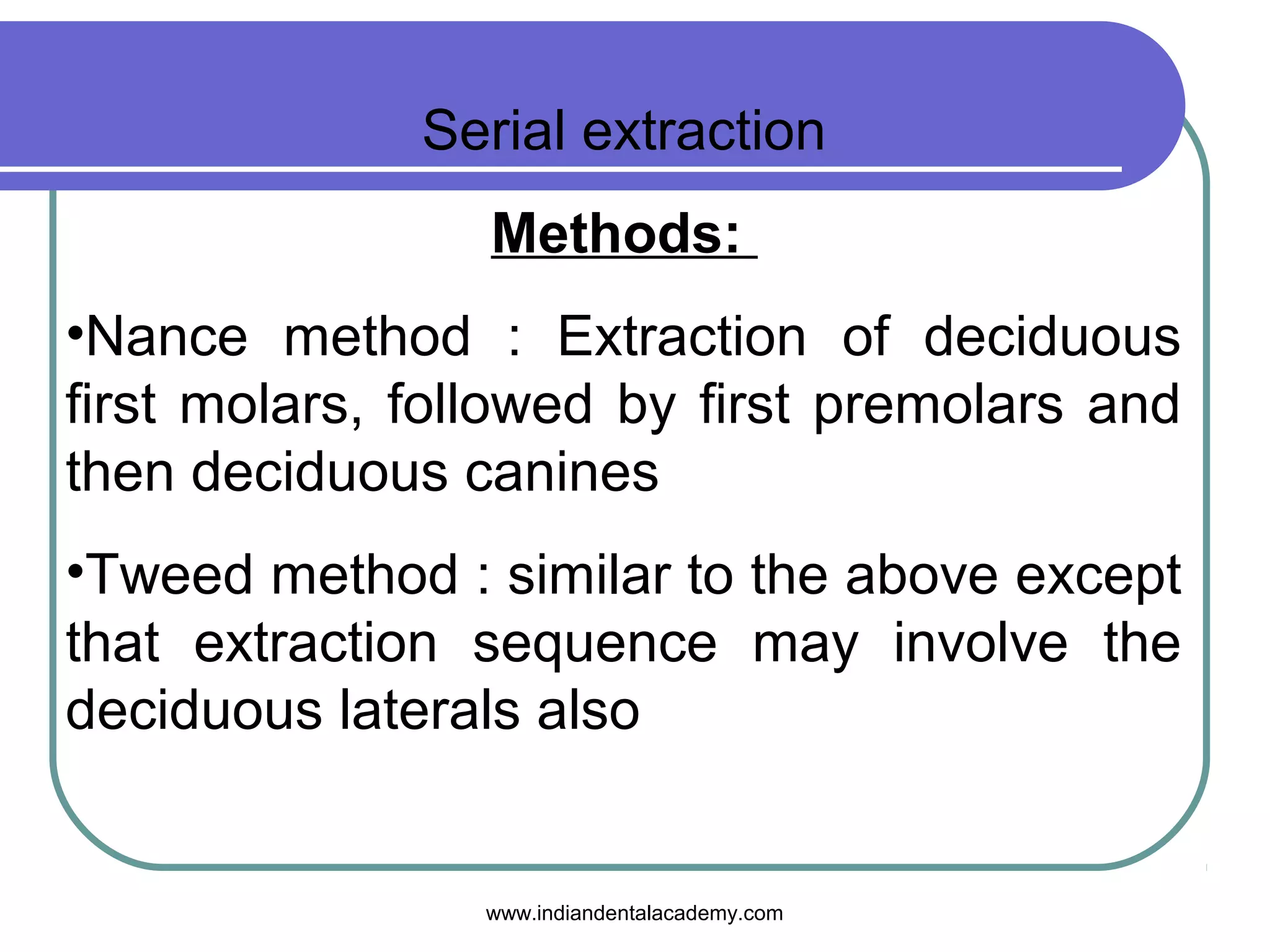 Serial extraction

Methods:

•Nance method : Extraction of deciduous first molars, followed by first premolars and then deciduous canines

•Tweed method : similar to the above except that extraction sequence may involve the deciduous laterals also

www.indiandentalacademy.com